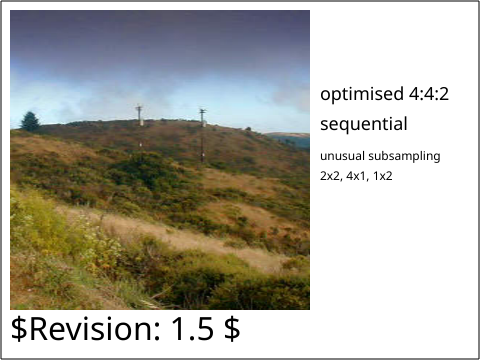 optimised 4:4:2
sequential

unusual subsampling
2x2, 4x1, 1x2

\$Revision: 1.5 \$